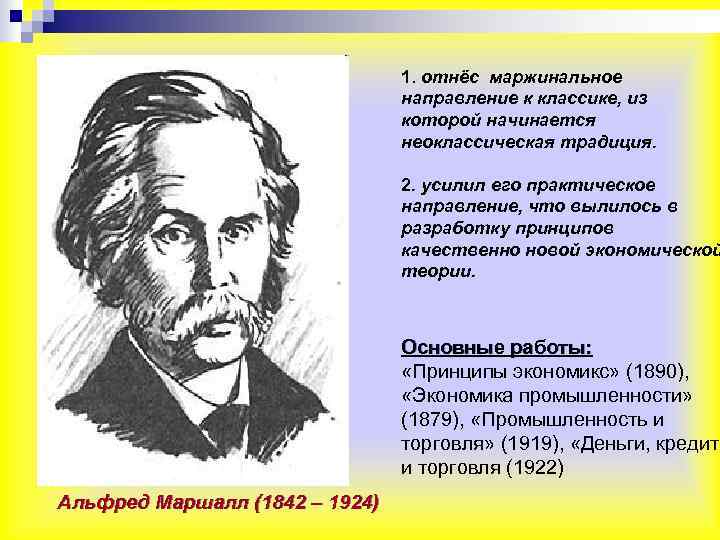 1. отнёс маржинальное направление к классике, из которой начинается неоклассическая традиция.

2. усилил его практическое направление, что вылилось в разработку принципов качественно новой экономической теории.

Основные работы:
«Принципы экономикс» (1890), «Экономика промышленности» (1879), «Промышленность и торговля» (1919), «Деньги, кредит и торговля (1922)

Альфред Маршалл (1842 – 1924)